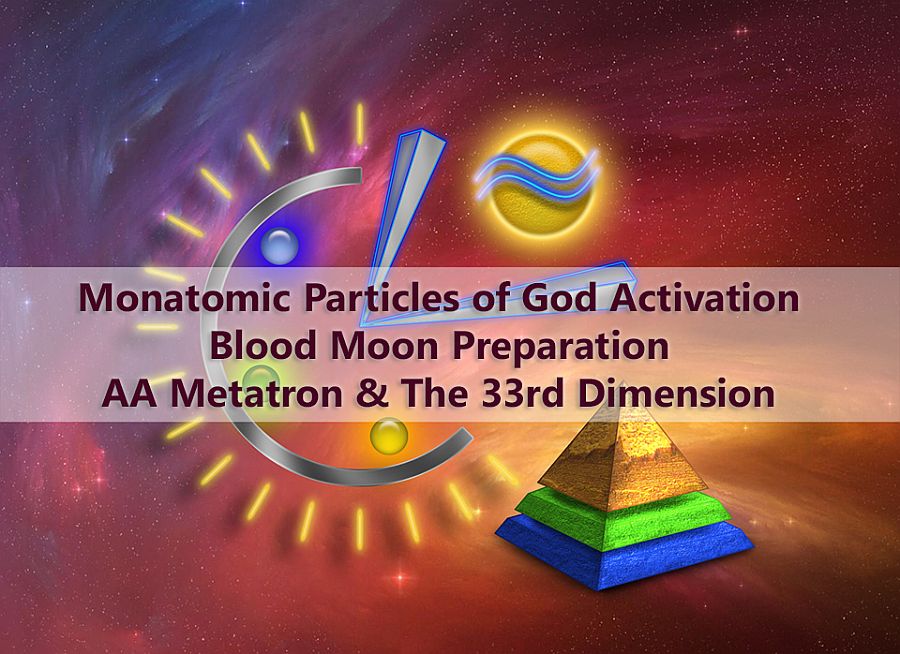 Monatomic Particles of God Activation
Blood Moon Preparation
AA Metatron & The 33rd Dimension